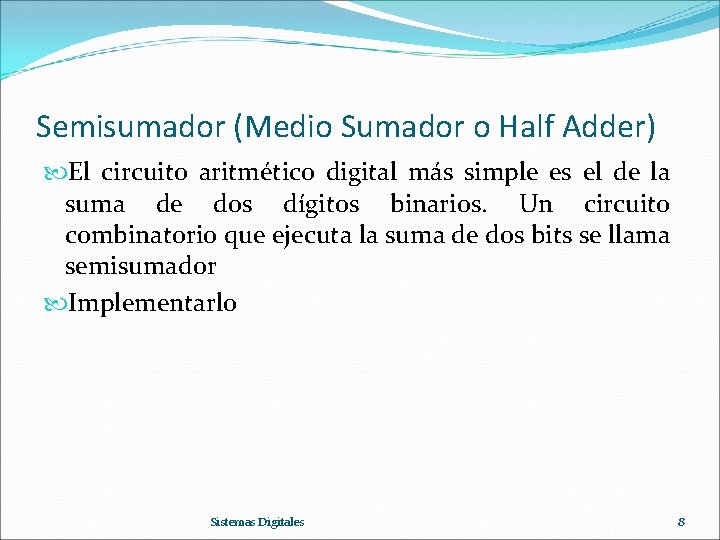 Semisumador (Medio Sumador o Half Adder)

El circuito aritmético digital más simple es el de la suma de dos dígitos binarios. Un circuito combinatorio que ejecuta la suma de dos bits se llama semisumador

Implementarlo

Sistemas Digitales

8